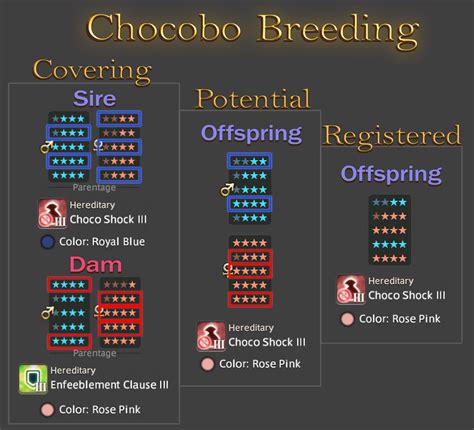 Chocobo Breeding

Covering

Sire

♂ ♀

Parentage

Hereditary
Choco Shock III

Color: Royal Blue

Dam

♂ ♀

Parentage

Hereditary
Enfeeblement Clause III

Color: Rose Pink

Potential

Offspring

♂

♀

Hereditary
Choco Shock III

Color: Rose Pink

Registered

Offspring

Hereditary
Choco Shock III

Color: Rose Pink